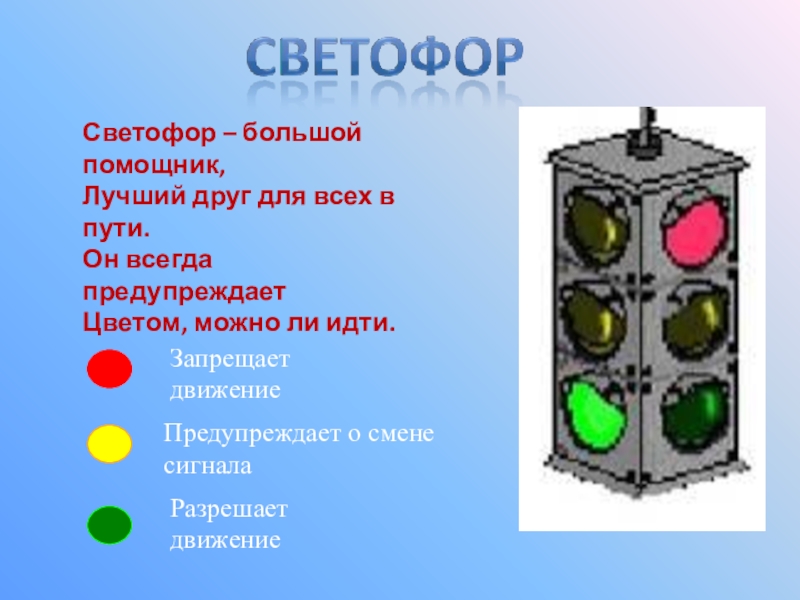 СВЕТОФОР

Светофор – большой помощник,
Лучший друг для всех в пути.
Он всегда предупреждает
Цветом, можно ли идти.

Запрещает движение

Предупреждает о смене сигнала

Разрешает движение